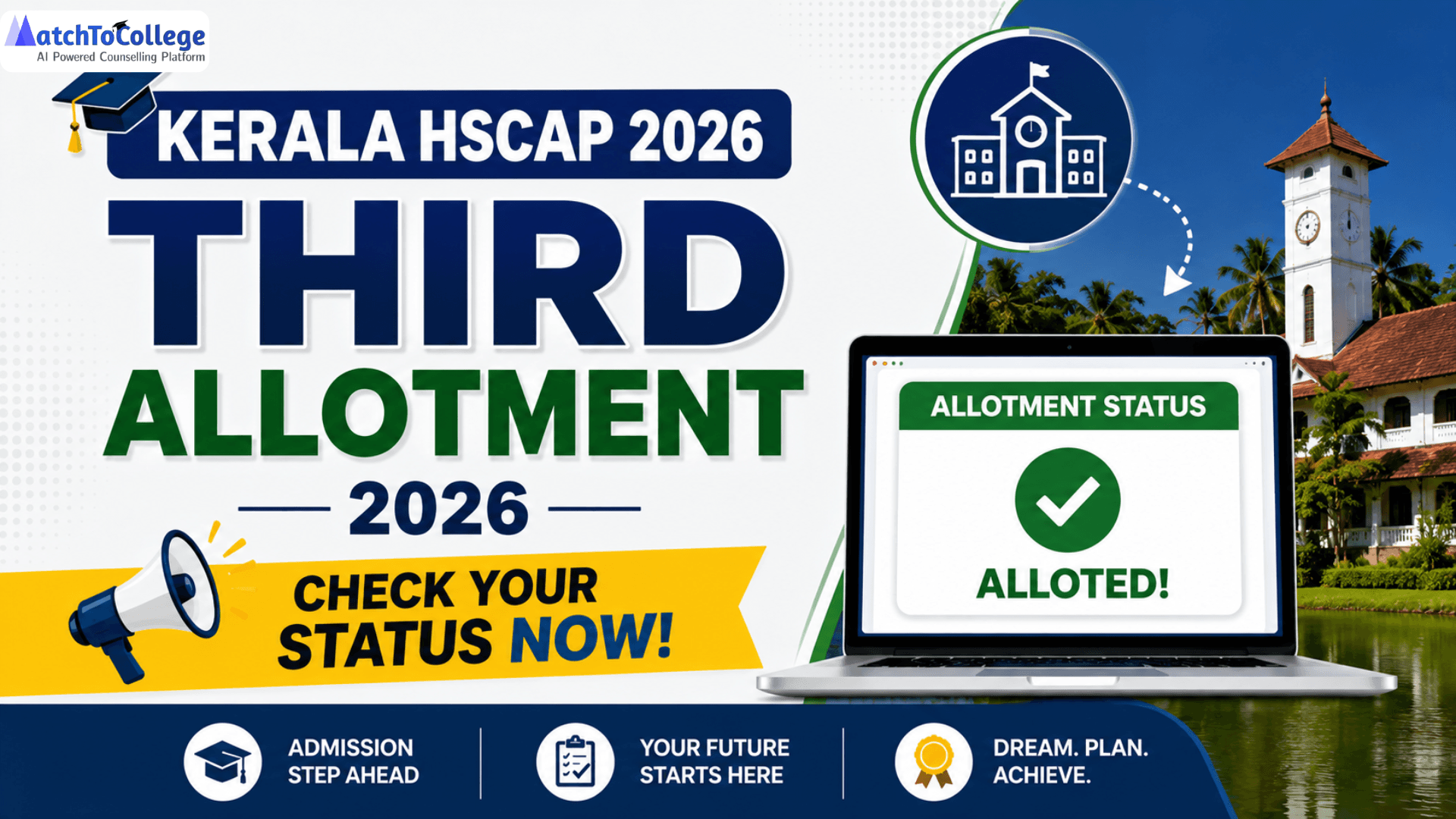 MatchToCollege
AI Powered Counselling Platform

KERALA HSCAP 2026
THIRD
ALLOTMENT
2026

CHECK YOUR STATUS NOW!

ALLOTMENT STATUS
ALLOTED!

ADMISSION STEP AHEAD
YOUR FUTURE STARTS HERE
DREAM. PLAN. ACHIEVE.